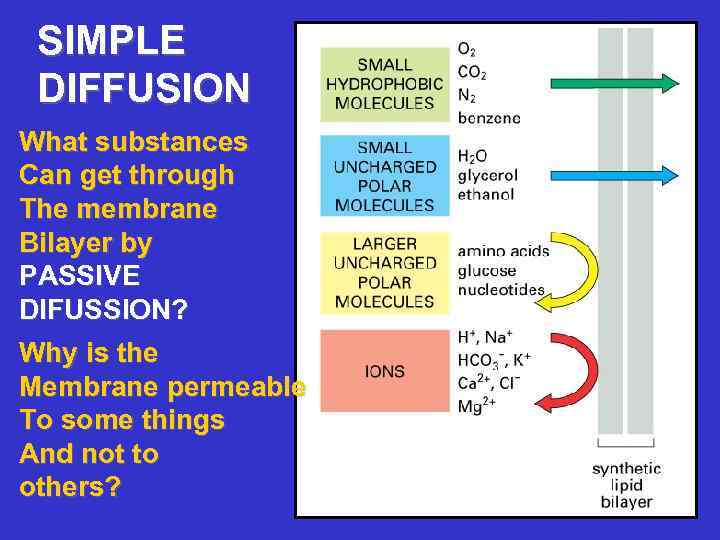 SIMPLE DIFFUSION

What substances Can get through The membrane Bilayer by PASSIVE DIFUSSION?

Why is the Membrane permeable To some things And not to others?

SMALL HYDROPHOBIC MOLECULES

$O_2$
$CO_2$
$N_2$
benzene

SMALL UNCHARGED POLAR MOLECULES

$H_2O$
glycerol
ethanol

LARGER UNCHARGED POLAR MOLECULES

amino acids
glucose
nucleotides

IONS

$H^+$, $Na^+$
$HCO_3^-$, $K^+$
$Ca^{2+}$, $Cl^-$
$Mg^{2+}$

synthetic lipid bilayer